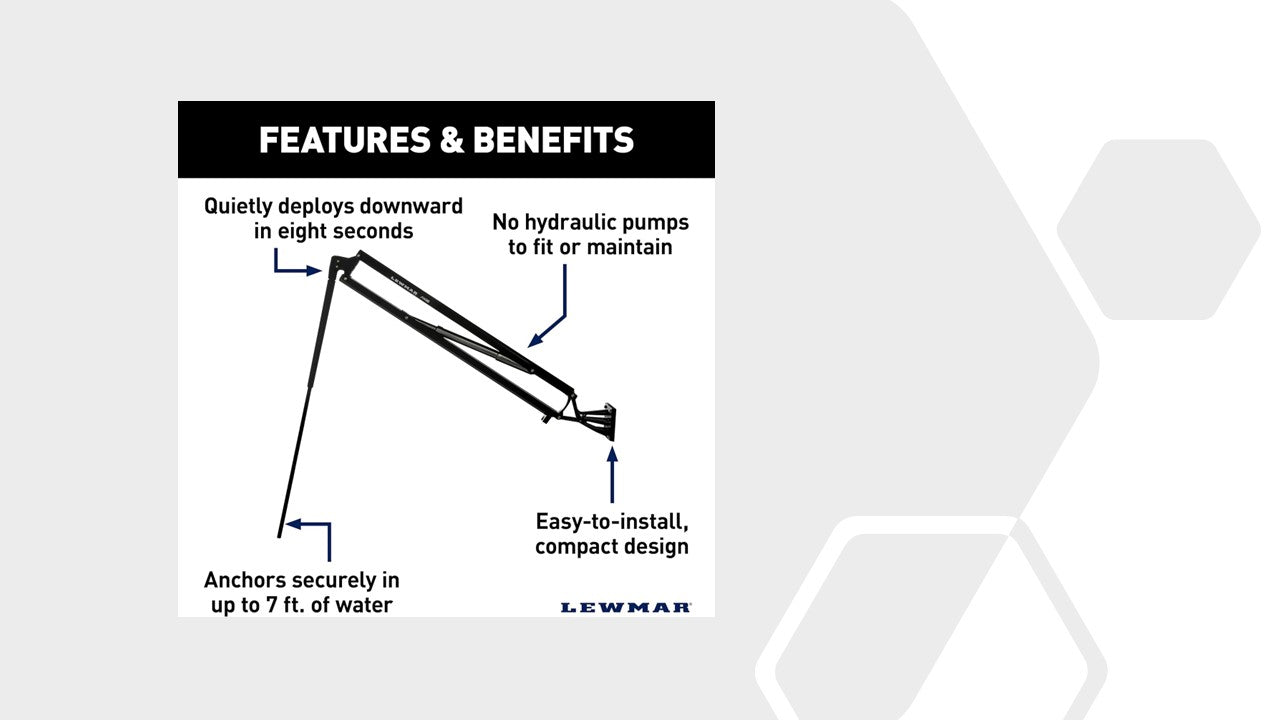 FEATURES & BENEFITS

Quietly deploys downward in eight seconds

No hydraulic pumps to fit or maintain

LEWMAR

Easy-to-install, compact design

Anchors securely in up to 7 ft. of water

LEWMAR